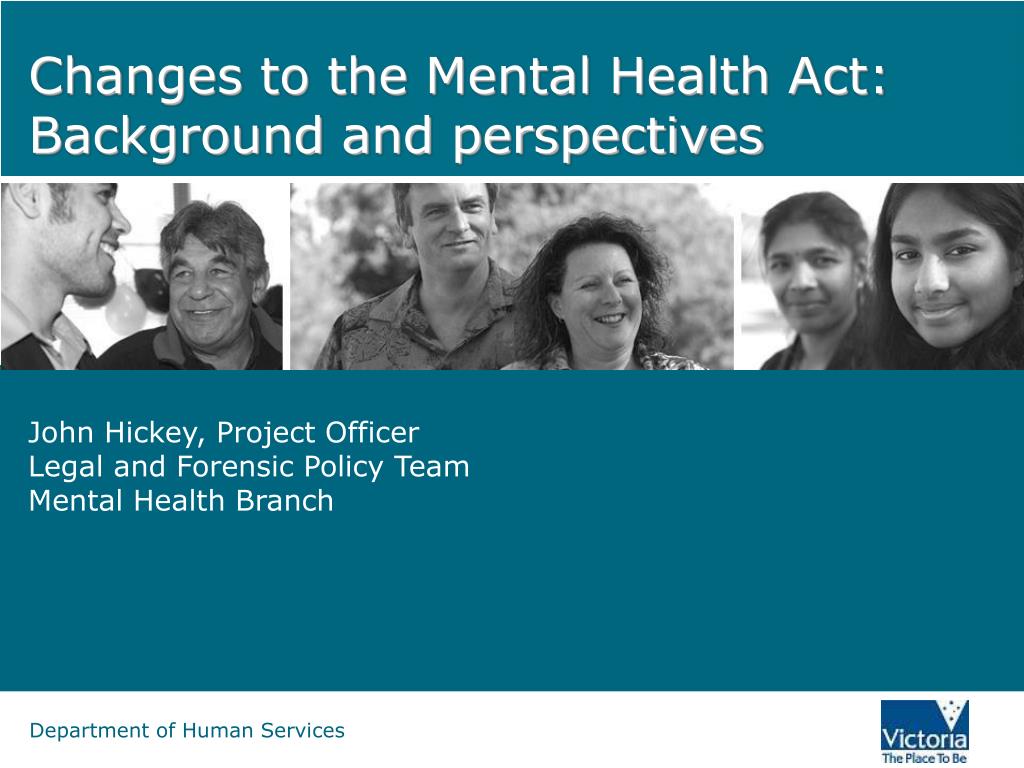 Changes to the Mental Health Act: Background and perspectives

John Hickey, Project Officer
Legal and Forensic Policy Team
Mental Health Branch

Department of Human Services

Victoria
The Place To Be